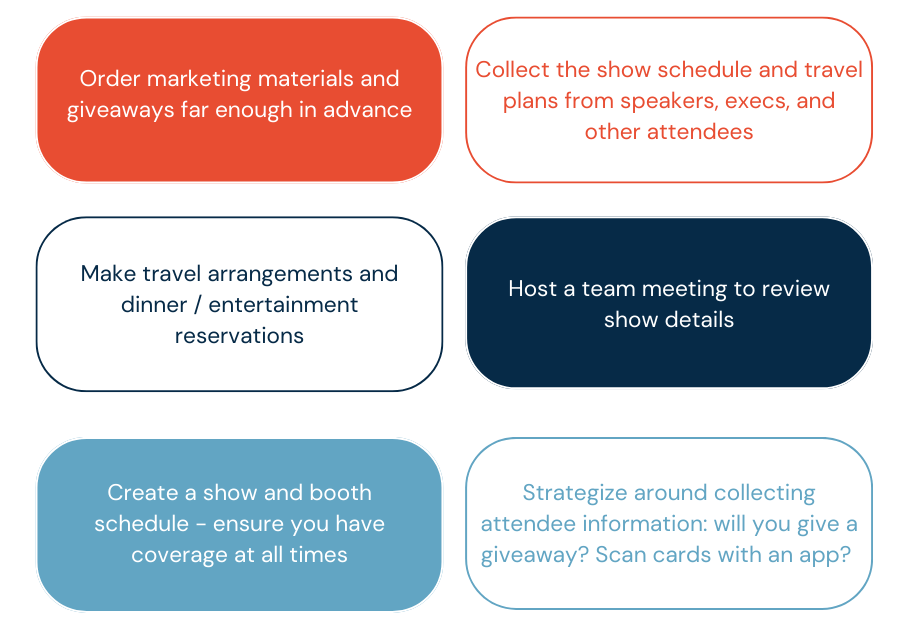 Order marketing materials and giveaways far enough in advance

Collect the show schedule and travel plans from speakers, execs, and other attendees

Make travel arrangements and dinner / entertainment reservations

Host a team meeting to review show details

Create a show and booth schedule - ensure you have coverage at all times

Strategize around collecting attendee information: will you give a giveaway? Scan cards with an app?